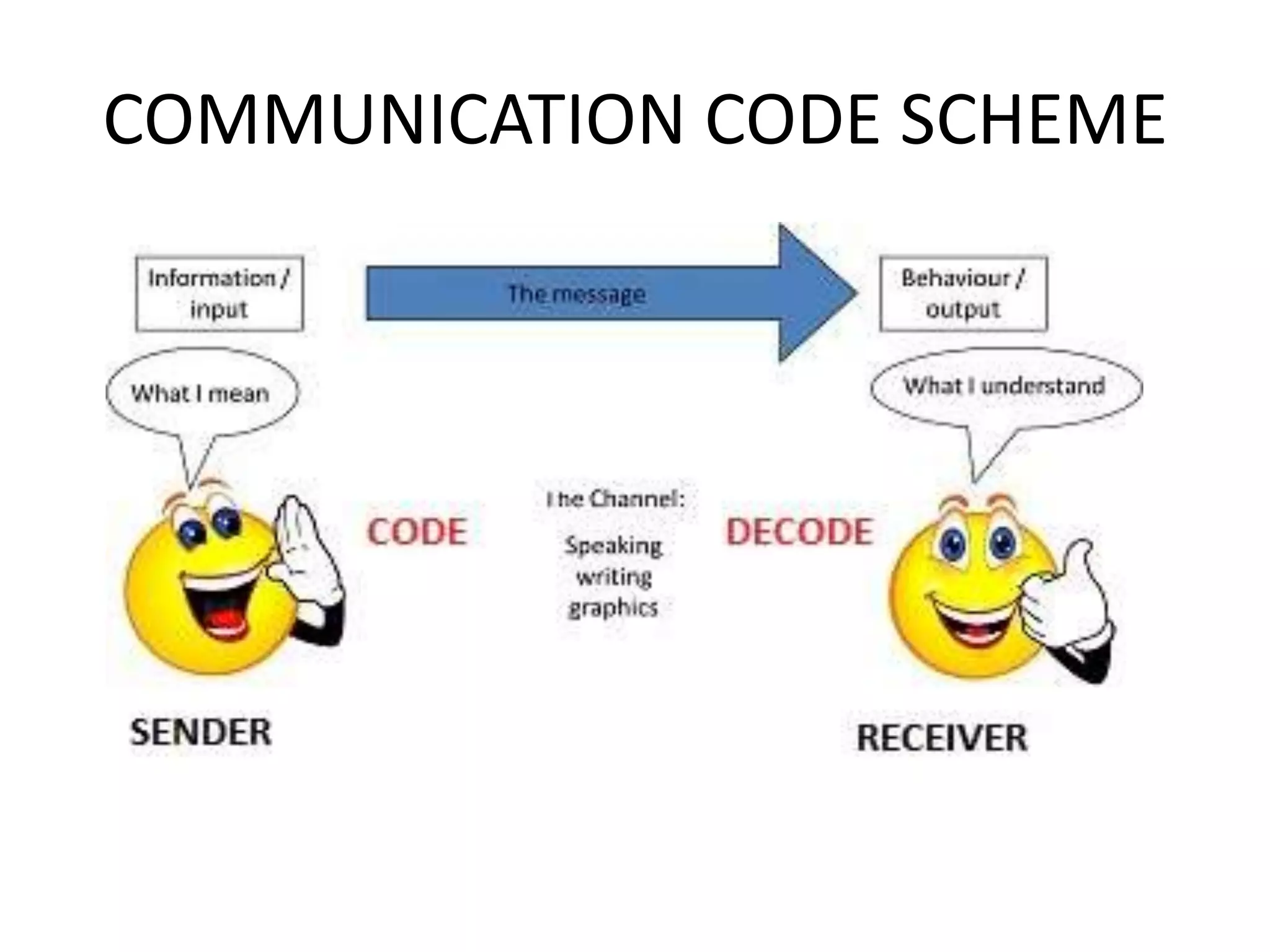 COMMUNICATION CODE SCHEME

Information / input

The message

Behaviour / output

What I mean

What I understand

CODE

The Channel:

Speaking
writing
graphics

DECODE

SENDER

RECEIVER